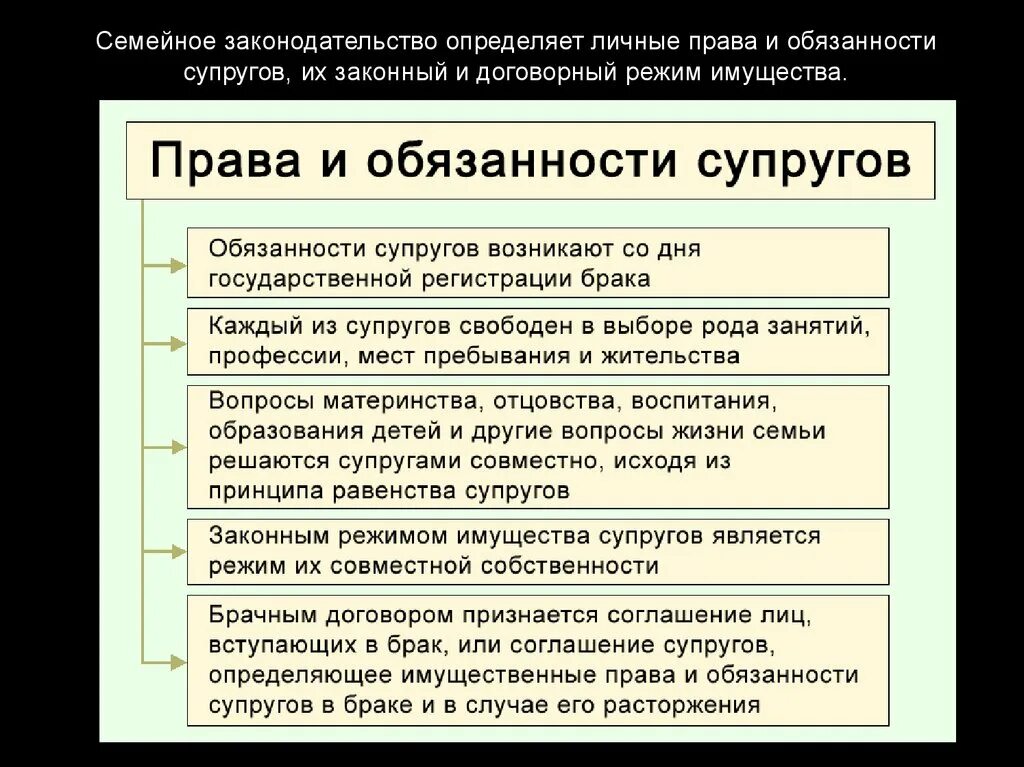 Семейное законодательство определяет личные права и обязанности супругов, их законный и договорный режим имущества.

Права и обязанности супругов

Обязанности супругов возникают со дня государственной регистрации брака

Каждый из супругов свободен в выборе рода занятий, профессии, мест пребывания и жительства

Вопросы материнства, отцовства, воспитания, образования детей и другие вопросы жизни семьи решаются супругами совместно, исходя из принципа равенства супругов

Законным режимом имущества супругов является режим их совместной собственности

Брачным договором признается соглашение лиц, вступающих в брак, или соглашение супругов, определяющее имущественные права и обязанности супругов в браке и в случае его расторжения